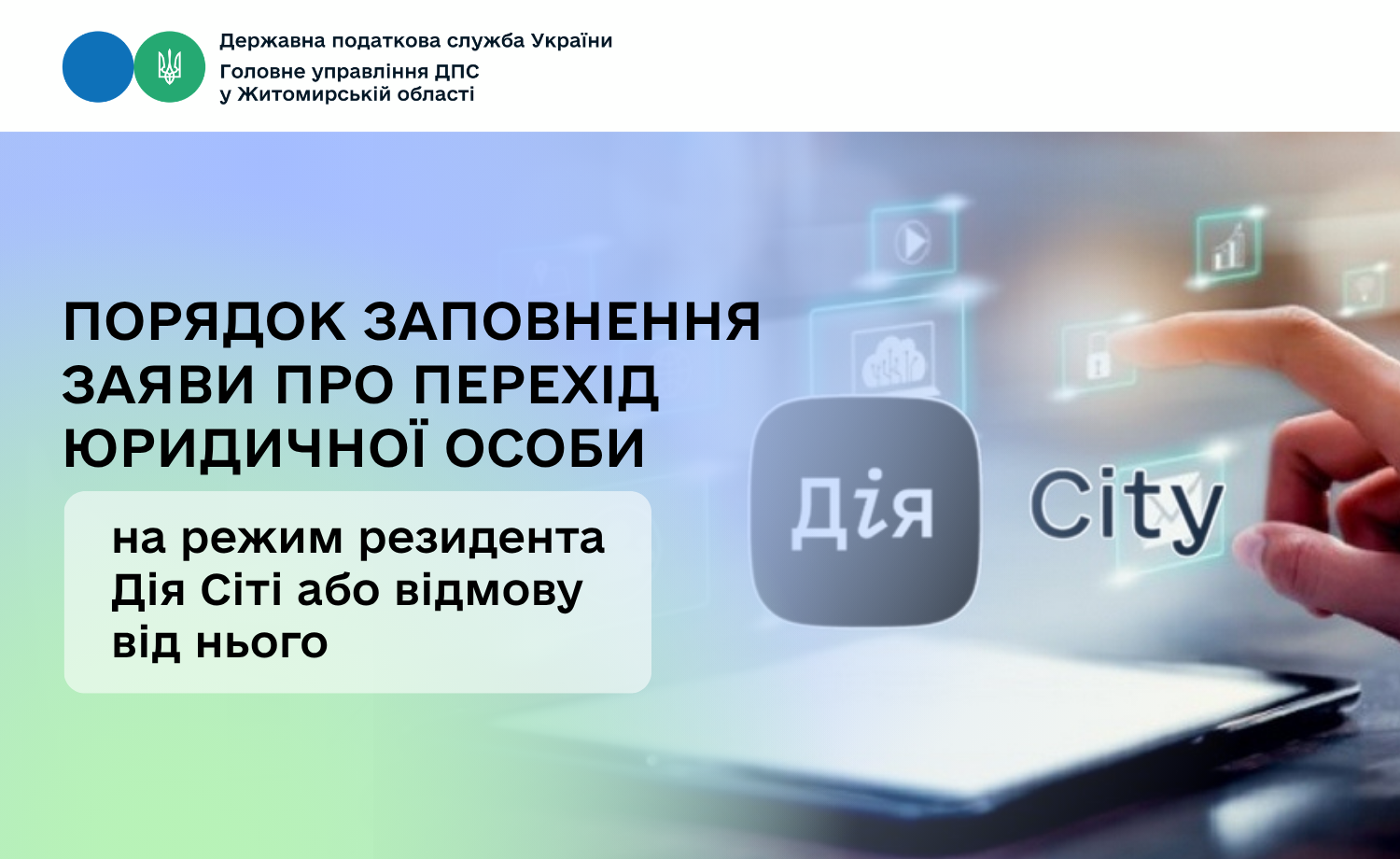 Державна податкова служба України
Головне управління ДПС
у Житомирській області

ПОРЯДОК ЗАПОВНЕННЯ ЗАЯВИ ПРО ПЕРЕХІД ЮРИДИЧНОЇ ОСОБИ

на режим резидента Дія Сіті або відмову від нього

Дія

City